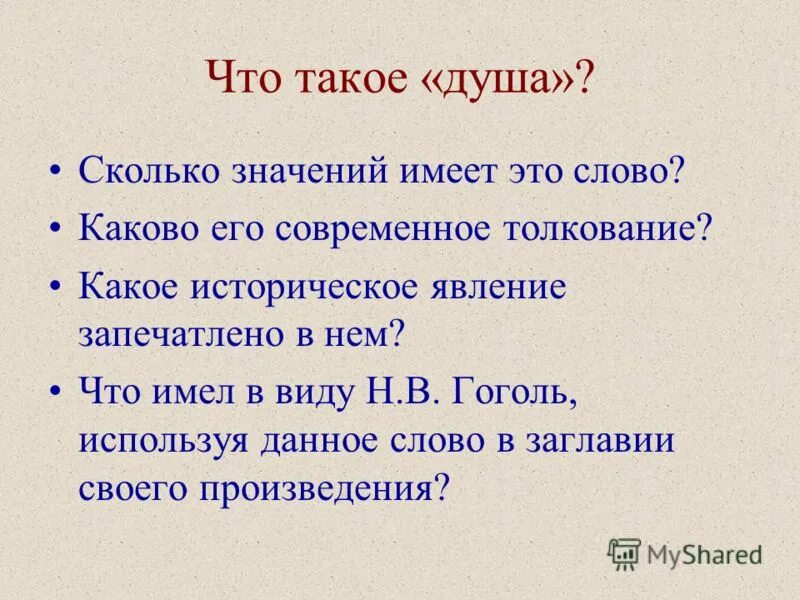 Что такое «душа»?

• Сколько значений имеет это слово?
• Каково его современное толкование?
• Какое историческое явление запечатлено в нем?
• Что имел в виду Н.В. Гоголь, используя данное слово в заглавии своего произведения?

MyShared